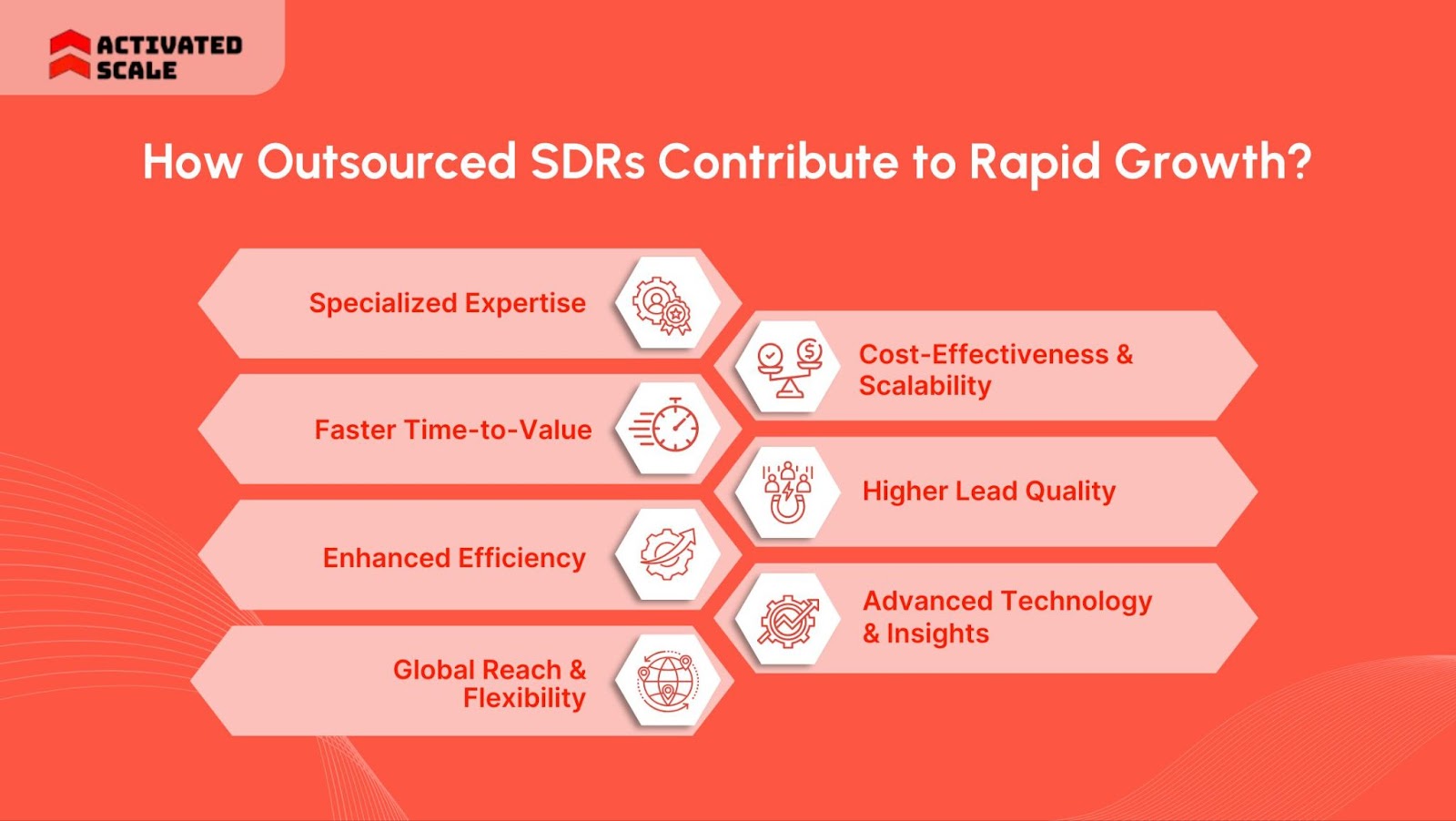 ACTIVATED SCALE

How Outsourced SDRs Contribute to Rapid Growth?

Specialized Expertise

Cost-Effectiveness & Scalability

Faster Time-to-Value

Higher Lead Quality

Enhanced Efficiency

Advanced Technology & Insights

Global Reach & Flexibility